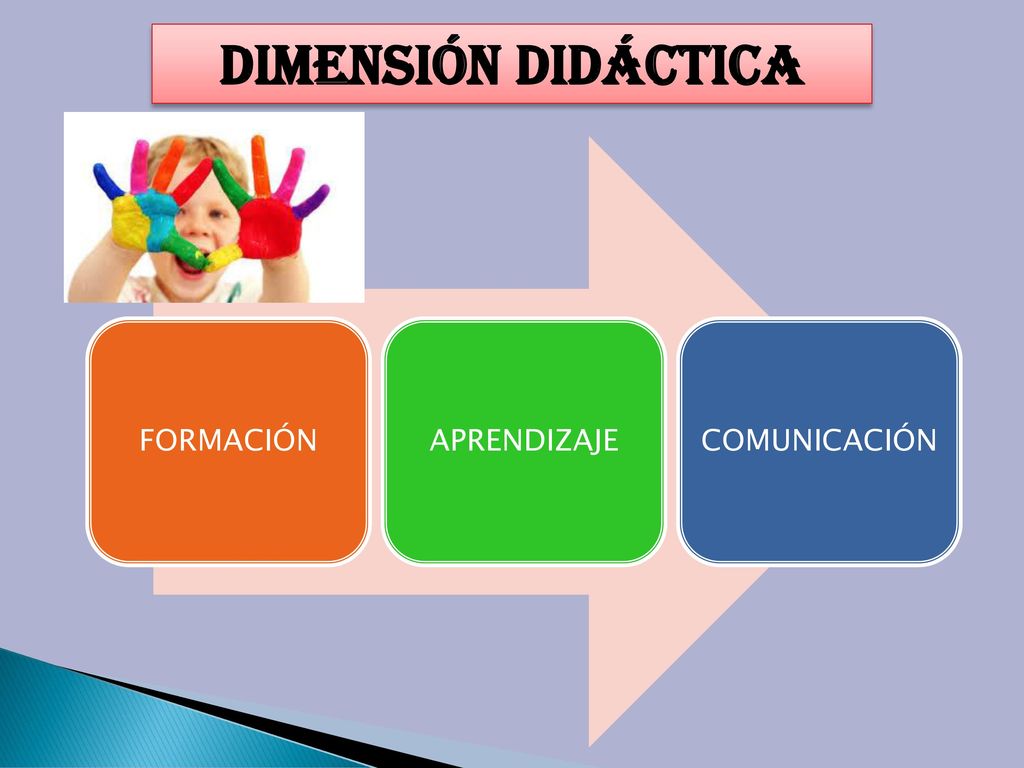 DIMENSIÓN DIDÁCTICA

FORMACIÓN

APRENDIZAJE

COMUNICACIÓN